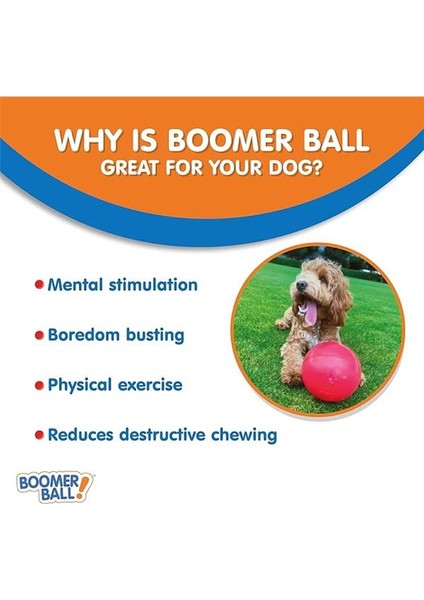 WHY IS BOOMER BALL
GREAT FOR YOUR DOG?

• Mental stimulation

• Boredom busting

• Physical exercise

• Reduces destructive chewing

BOOMER BALL!